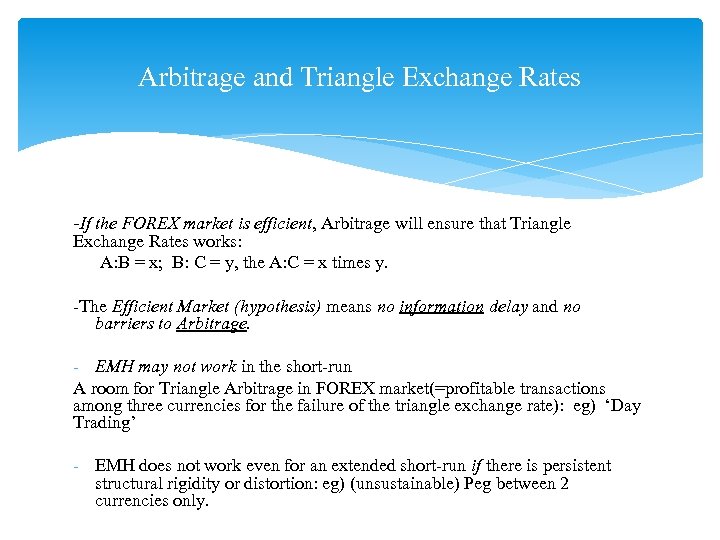 Arbitrage and Triangle Exchange Rates

-If the FOREX market is efficient, Arbitrage will ensure that Triangle Exchange Rates works:
A:B = x;  B: C = y, the A:C = x times y.

-The Efficient Market (hypothesis) means no information delay and no barriers to Arbitrage.

- EMH may not work in the short-run
A room for Triangle Arbitrage in FOREX market(=profitable transactions among three currencies for the failure of the triangle exchange rate):  eg)  ‘Day Trading’

- EMH does not work even for an extended short-run if there is persistent structural rigidity or distortion: eg) (unsustainable) Peg between 2 currencies only.